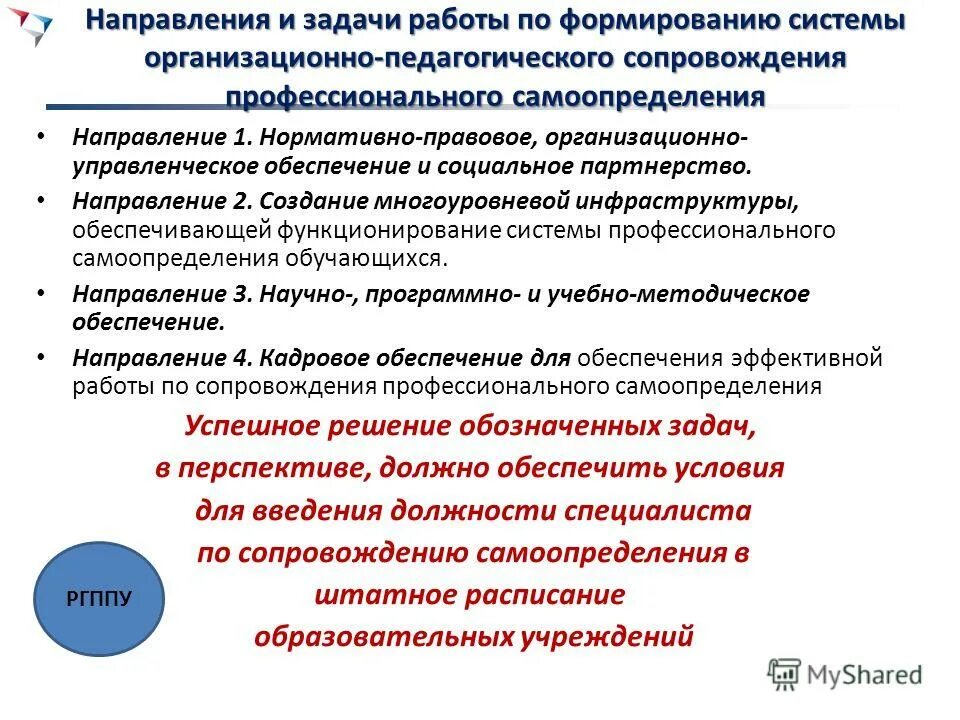 Направления и задачи работы по формированию системы организационно-педагогического сопровождения профессионального самоопределения

• Направление 1. Нормативно-правовое, организационно-управленческое обеспечение и социальное партнерство.
• Направление 2. Создание многоуровневой инфраструктуры, обеспечивающей функционирование системы профессионального самоопределения обучающихся.
• Направление 3. Научно-, программно- и учебно-методическое обеспечение.
• Направление 4. Кадровое обеспечение для обеспечения эффективной работы по сопровождения профессионального самоопределения

Успешное решение обозначенных задач, в перспективе, должно обеспечить условия для введения должности специалиста по сопровождению самоопределения в штатное расписание образовательных учреждений

РГППУ

MyShared